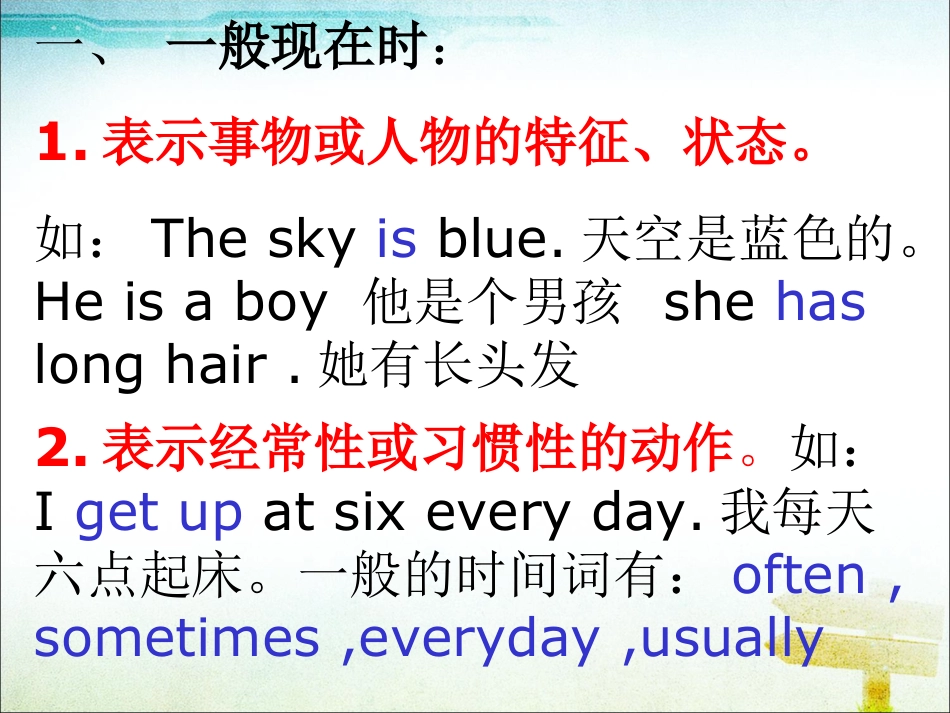 一、 一般现在时：

1. 表示事物或人物的特征、状态。

如： The sky is blue. 天空是蓝色的。He is a boy 他是个男孩 she has long hair . 她有长头发

2. 表示经常性或习惯性的动作。如：I get up at six every day. 我每天六点起床。一般的时间词有： often , sometimes ,everyday ,usually